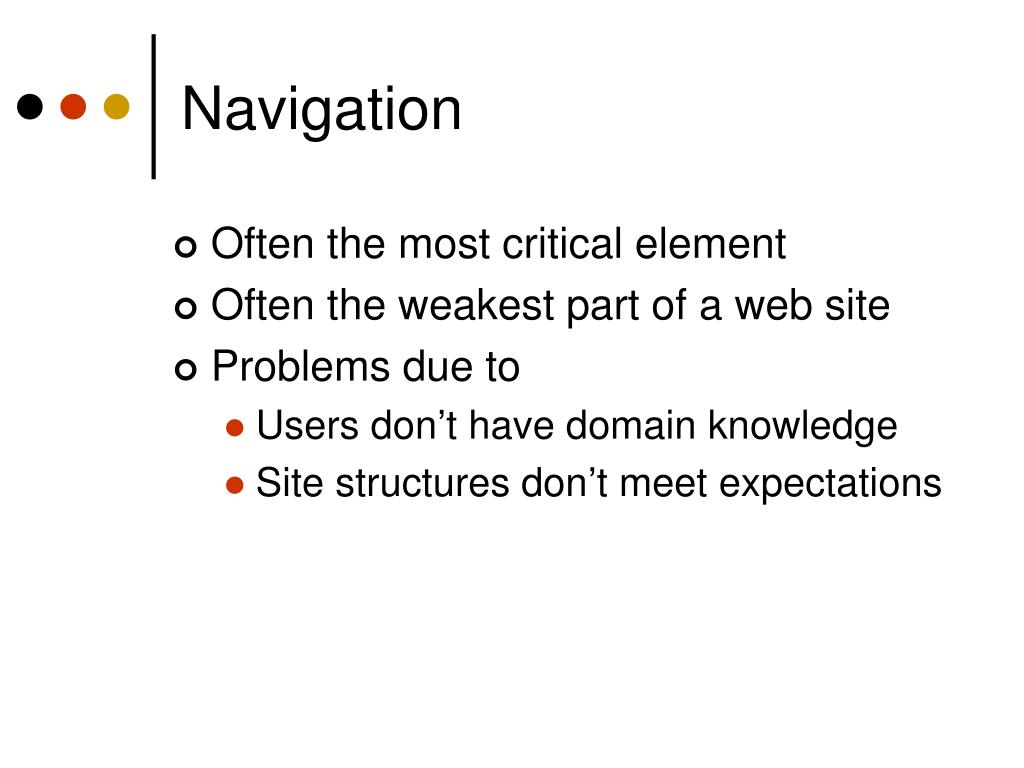 Navigation

Often the most critical element
Often the weakest part of a web site
Problems due to
Users don’t have domain knowledge
Site structures don’t meet expectations